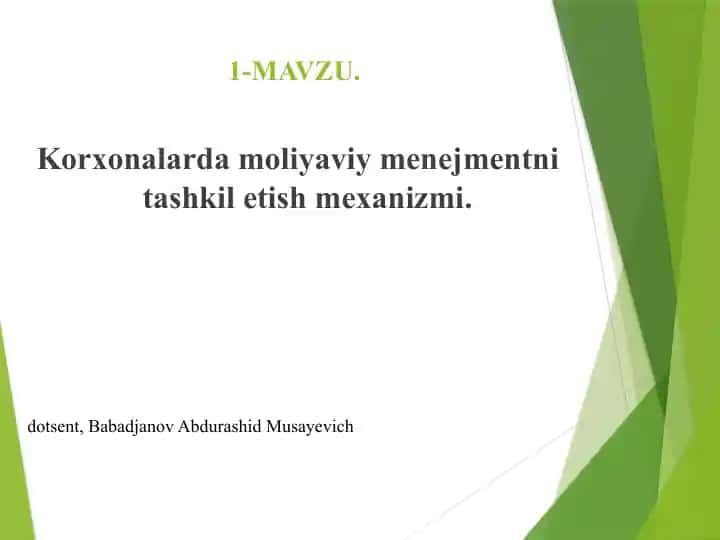 1-MAVZU.

Korxonalarda moliyaviy menejmentni tashkil etish mexanizmi.

dotsent, Babadjanov Abdurashid Musayevich